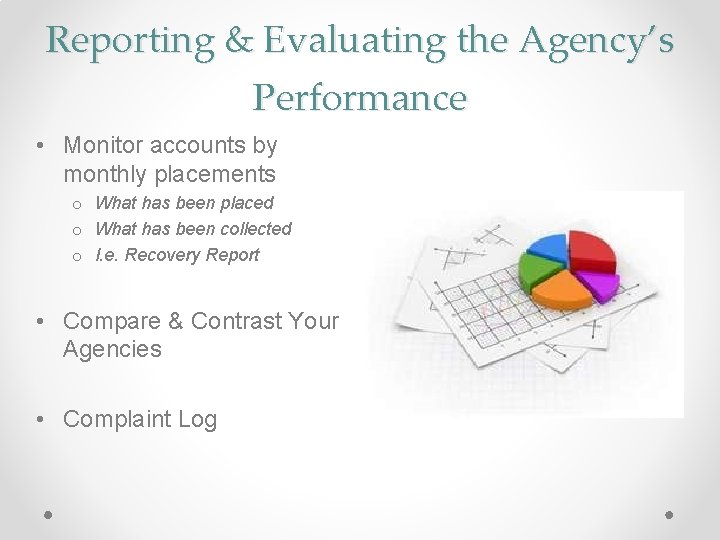 Reporting & Evaluating the Agency's Performance

• Monitor accounts by monthly placements
  o What has been placed
  o What has been collected
  o I.e. Recovery Report

• Compare & Contrast Your Agencies

• Complaint Log